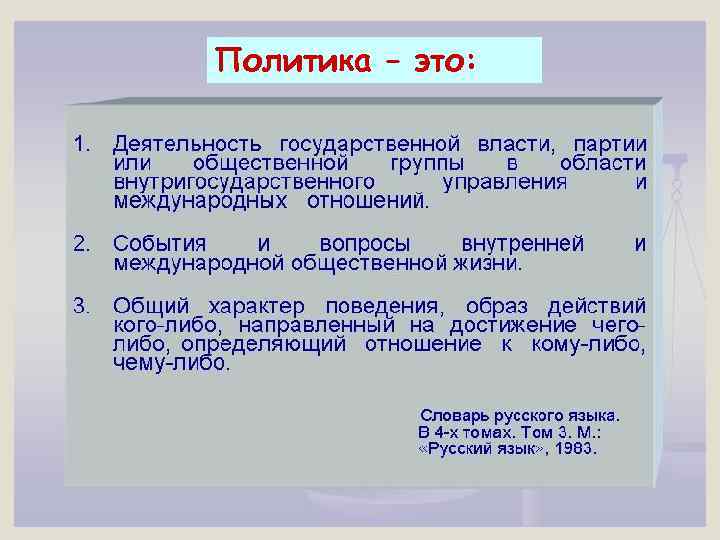 Политика – это:

1. Деятельность государственной власти, партии или общественной группы в области внутригосударственного управления и международных отношений.

2. События и вопросы внутренней и международной общественной жизни.

3. Общий характер поведения, образ действий кого-либо, направленный на достижение чего-либо, определяющий отношение к кому-либо, чему-либо.

Словарь русского языка. В 4-х томах. Том 3. М.: «Русский язык», 1983.